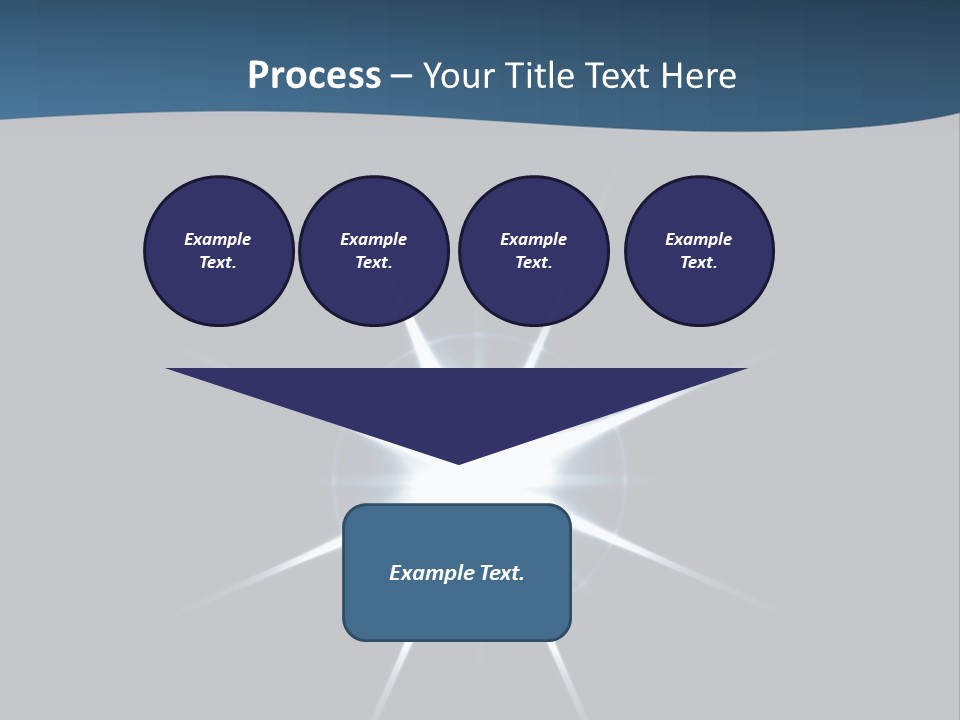 Process – Your Title Text Here

Example Text.

Example Text.

Example Text.

Example Text.

Example Text.